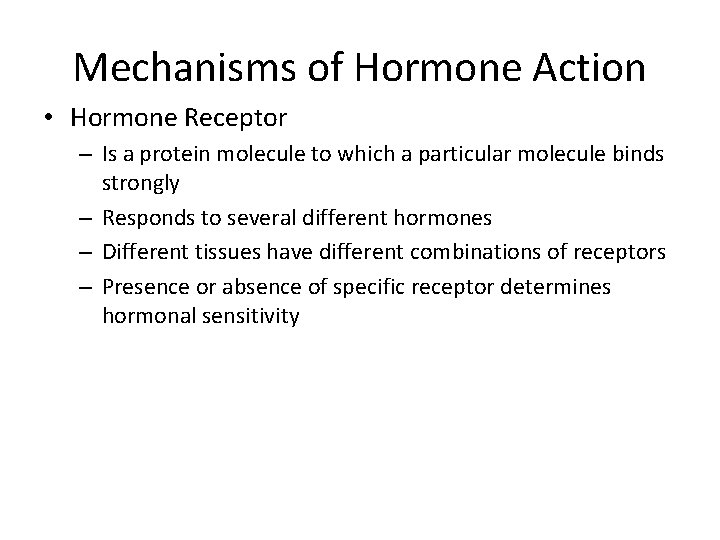 Mechanisms of Hormone Action

• Hormone Receptor
– Is a protein molecule to which a particular molecule binds strongly
– Responds to several different hormones
– Different tissues have different combinations of receptors
– Presence or absence of specific receptor determines hormonal sensitivity